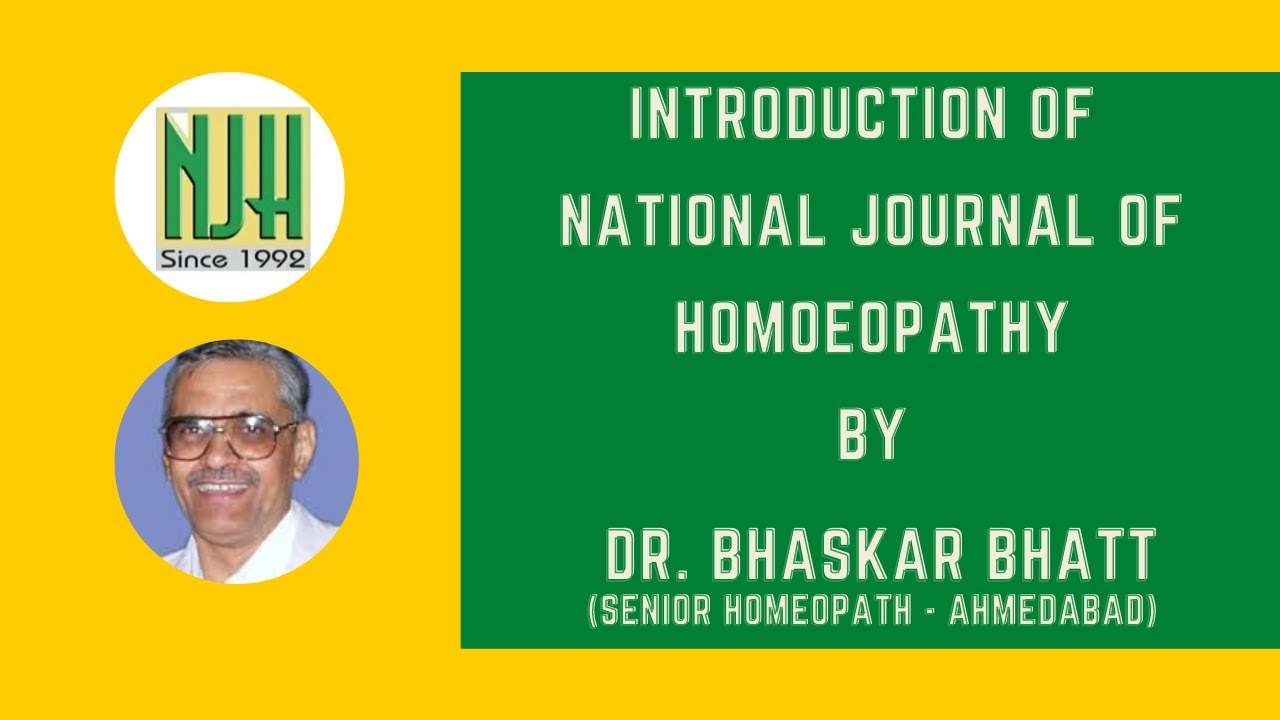 NJH
Since 1992

INTRODUCTION OF NATIONAL JOURNAL OF HOMOEOPATHY
BY
DR. BHASKAR BHATT
(SENIOR HOMEOPATH - AHMEDABAD)